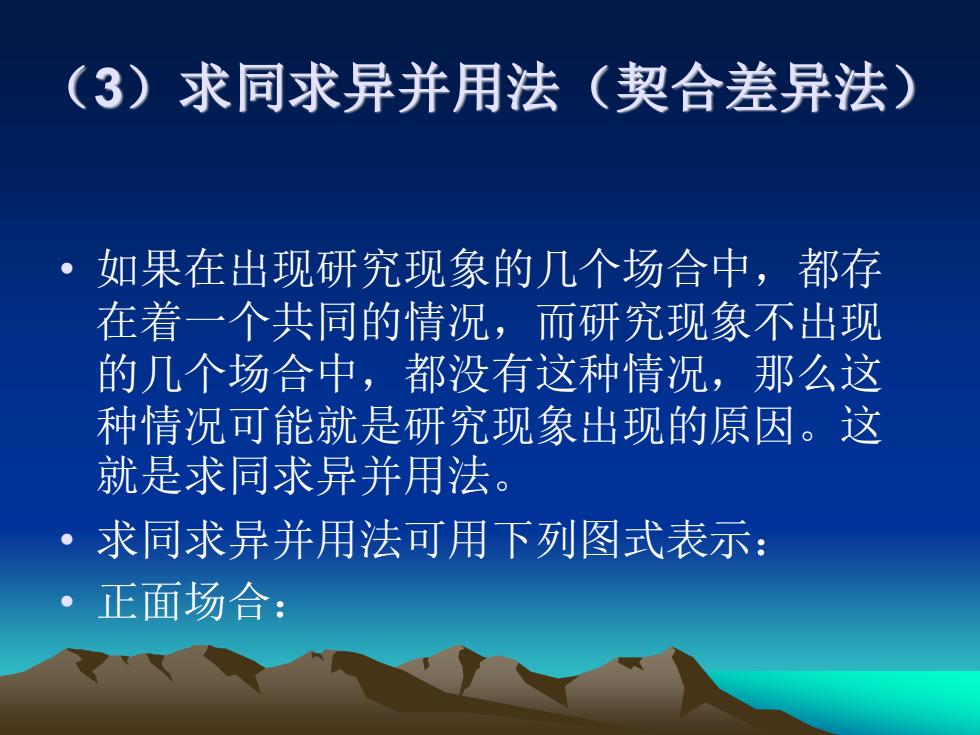 （3）求同求异并用法（契合差异法）

• 如果在出现研究现象的几个场合中，都存在着一个共同的情况，而研究现象不出现的几个场合中，都没有这种情况，那么这种情况可能就是研究现象出现的原因。这就是求同求异并用法。
• 求同求异并用法可用下列图式表示：
• 正面场合：